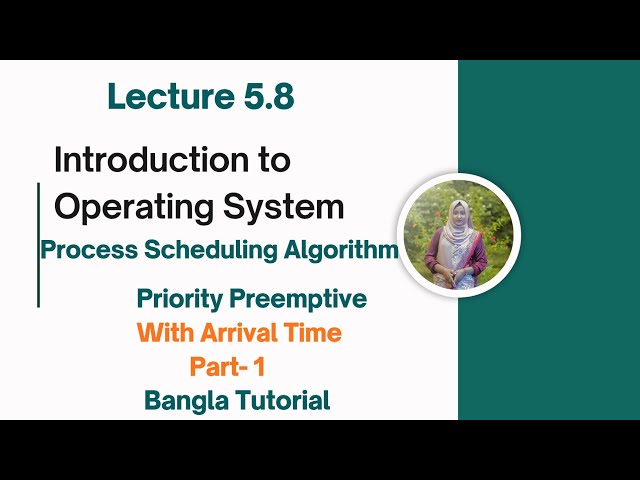 Lecture 5.8

Introduction to Operating System

Process Scheduling Algorithm

Priority Preemptive

With Arrival Time

Part- 1

Bangla Tutorial